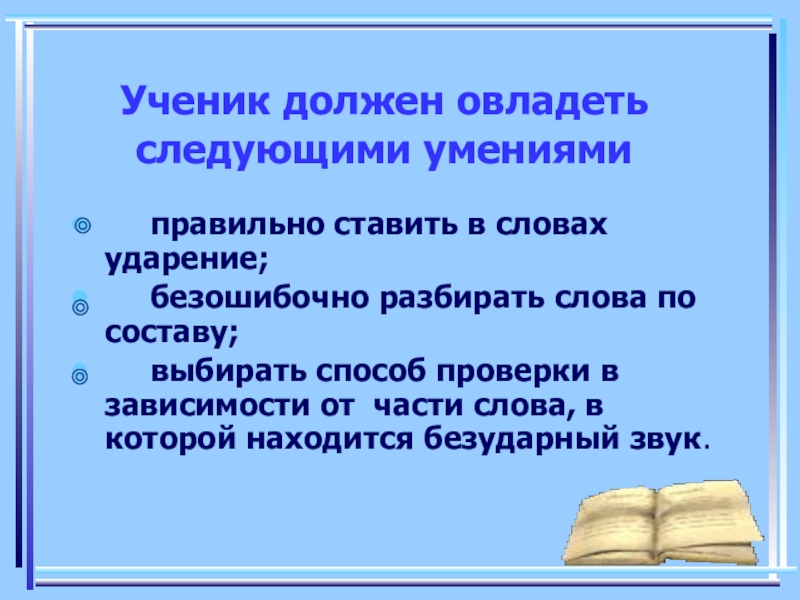 Ученик должен овладеть следующими умениями

правильно ставить в словах ударение;

безошибочно разбирать слова по составу;

выбирать способ проверки в зависимости от части слова, в которой находится безударный звук.